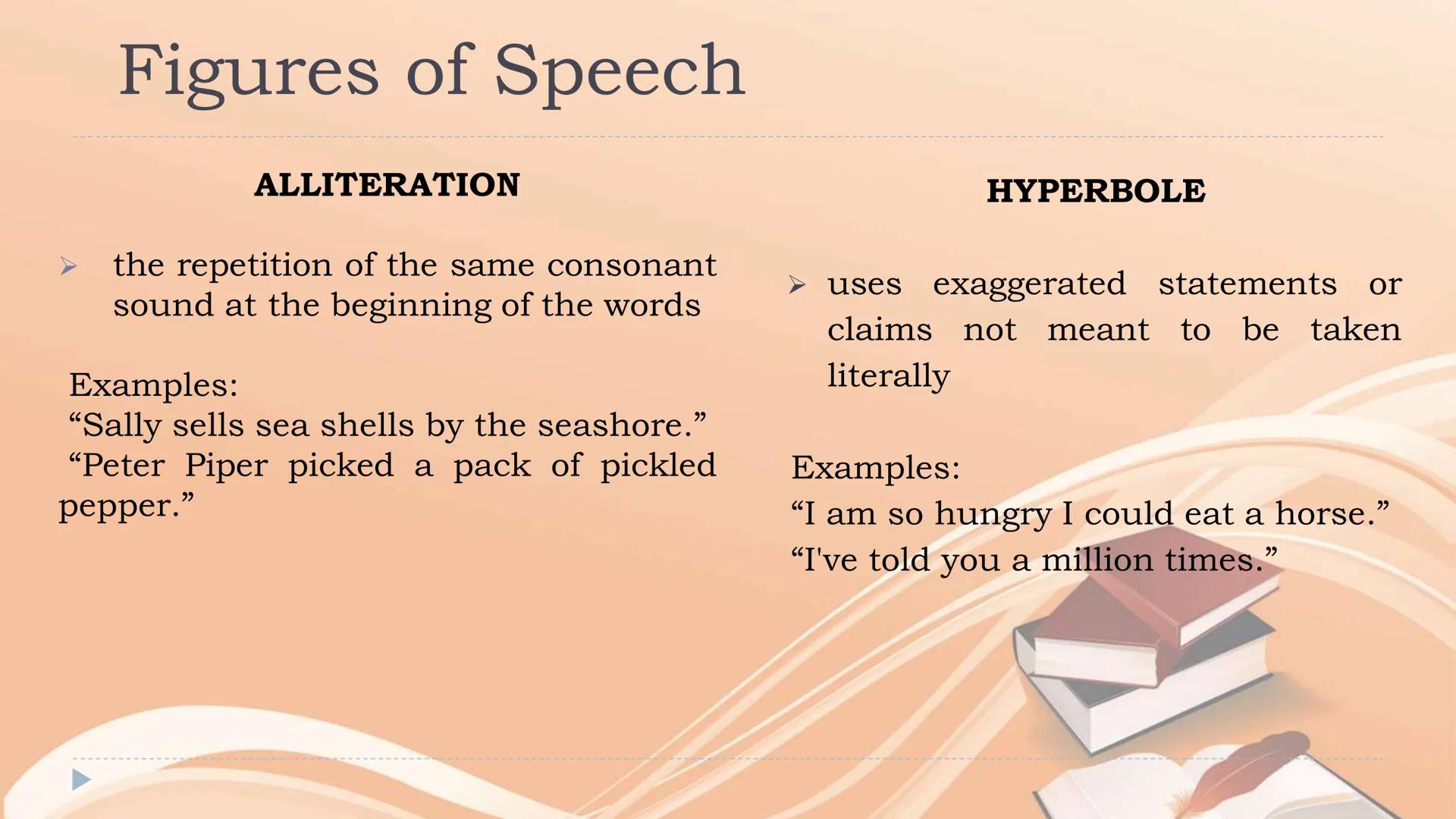 Figures of Speech

ALLITERATION

➢ the repetition of the same consonant sound at the beginning of the words

Examples:
“Sally sells sea shells by the seashore.”
“Peter Piper picked a pack of pickled pepper.”

HYPERBOLE

➢ uses exaggerated statements or claims not meant to be taken literally

Examples:
“I am so hungry I could eat a horse.”
“I've told you a million times.”